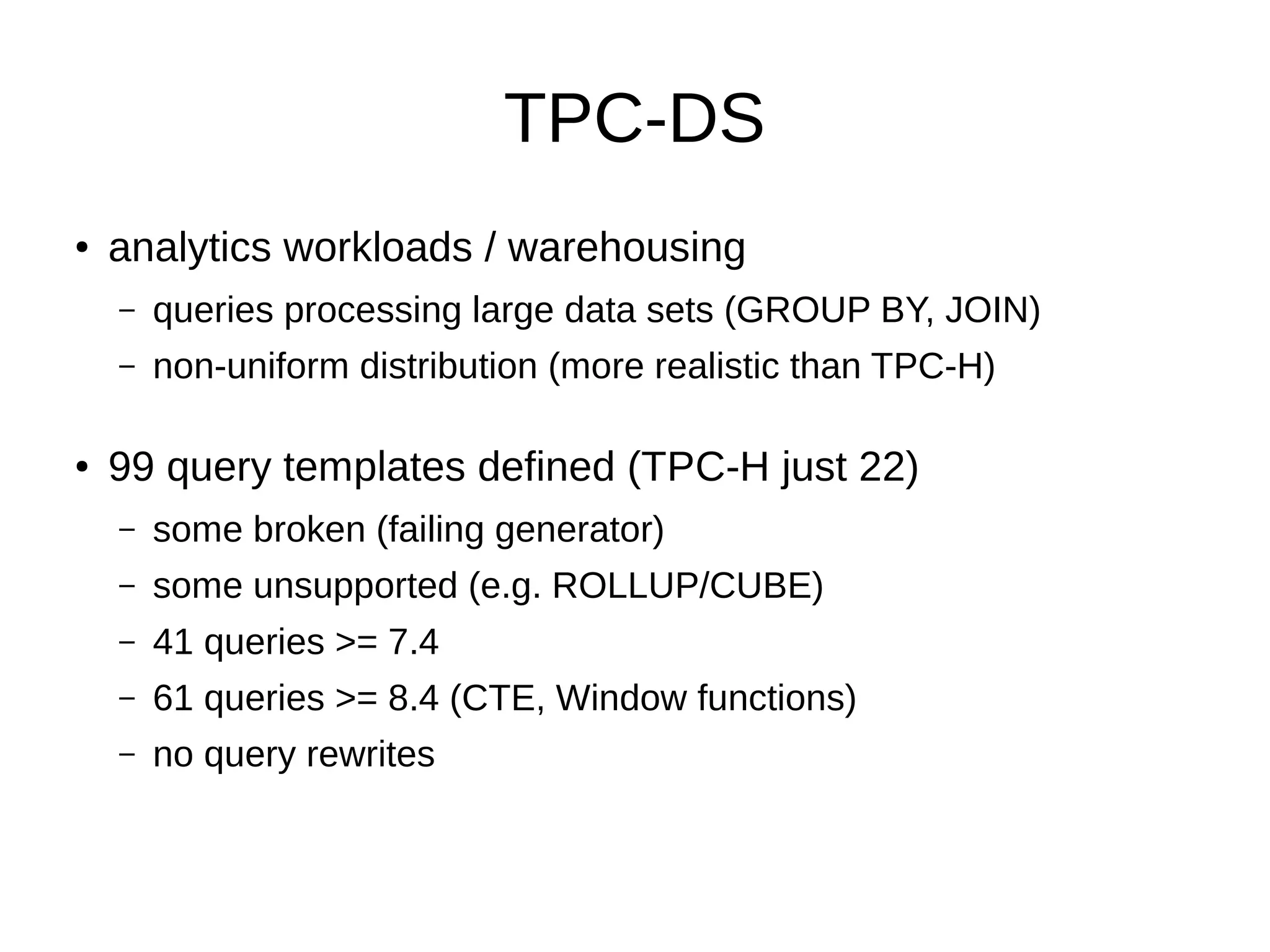 TPC-DS

• analytics workloads / warehousing
  – queries processing large data sets (GROUP BY, JOIN)
  – non-uniform distribution (more realistic than TPC-H)

• 99 query templates defined (TPC-H just 22)
  – some broken (failing generator)
  – some unsupported (e.g. ROLLUP/CUBE)
  – 41 queries >= 7.4
  – 61 queries >= 8.4 (CTE, Window functions)
  – no query rewrites